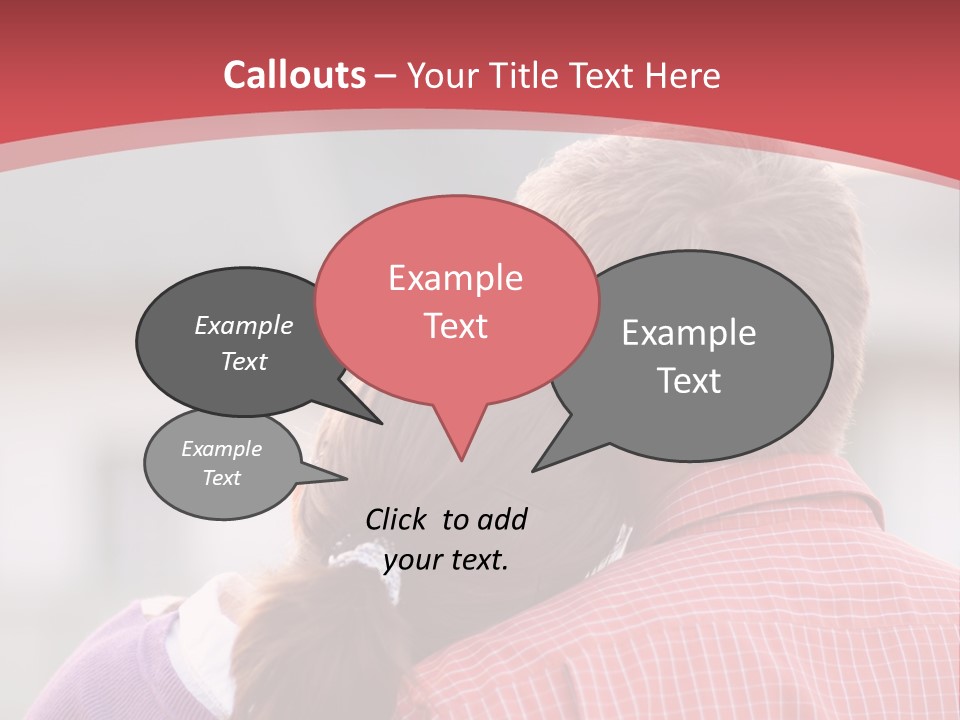 Callouts – Your Title Text Here

Example Text

Example Text

Example Text

Example Text

Click to add your text.